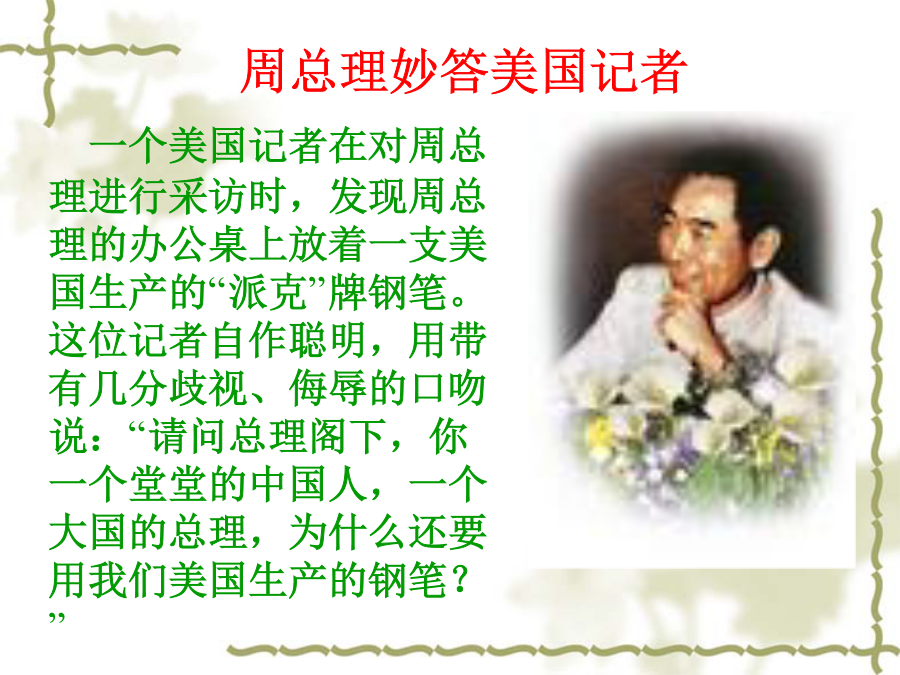 周总理妙答美国记者

一个美国记者在对周总理进行采访时，发现周总理的办公桌上放着一支美国生产的“派克”牌钢笔。这位记者自作聪明，用带有几分歧视、侮辱的口吻说：“请问总理阁下，你一个堂堂的中国人，一个大国的总理，为什么还要用我们美国生产的钢笔？”